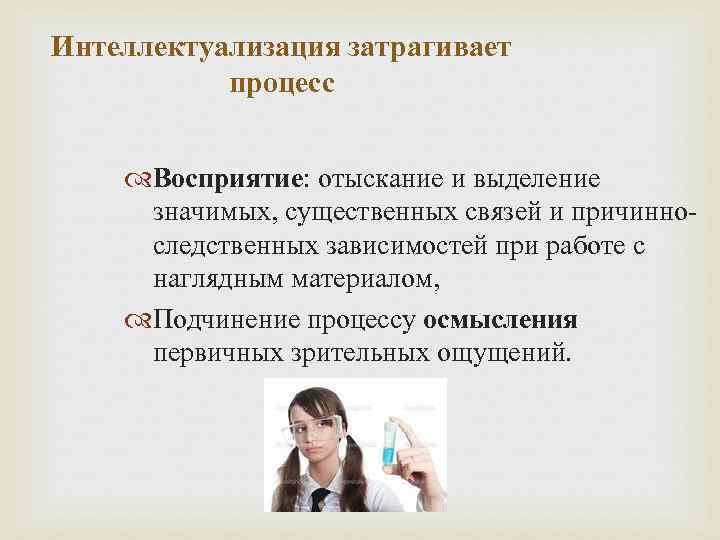 Интеллектуализация затрагивает процесс

Восприятие: отыскание и выделение значимых, существенных связей и причинно-следственных зависимостей при работе с наглядным материалом,

Подчинение процессу осмысления первичных зрительных ощущений.